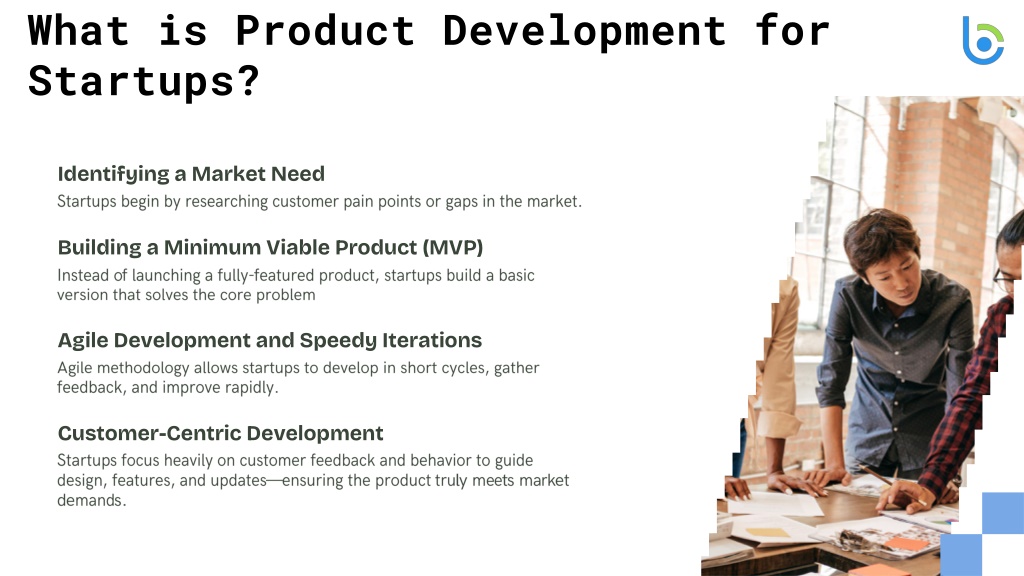 What is Product Development for Startups?

Identifying a Market Need

Startups begin by researching customer pain points or gaps in the market.

Building a Minimum Viable Product (MVP)

Instead of launching a fully-featured product, startups build a basic version that solves the core problem

Agile Development and Speedy Iterations

Agile methodology allows startups to develop in short cycles, gather feedback, and improve rapidly.

Customer-Centric Development

Startups focus heavily on customer feedback and behavior to guide design, features, and updates—ensuring the product truly meets market demands.